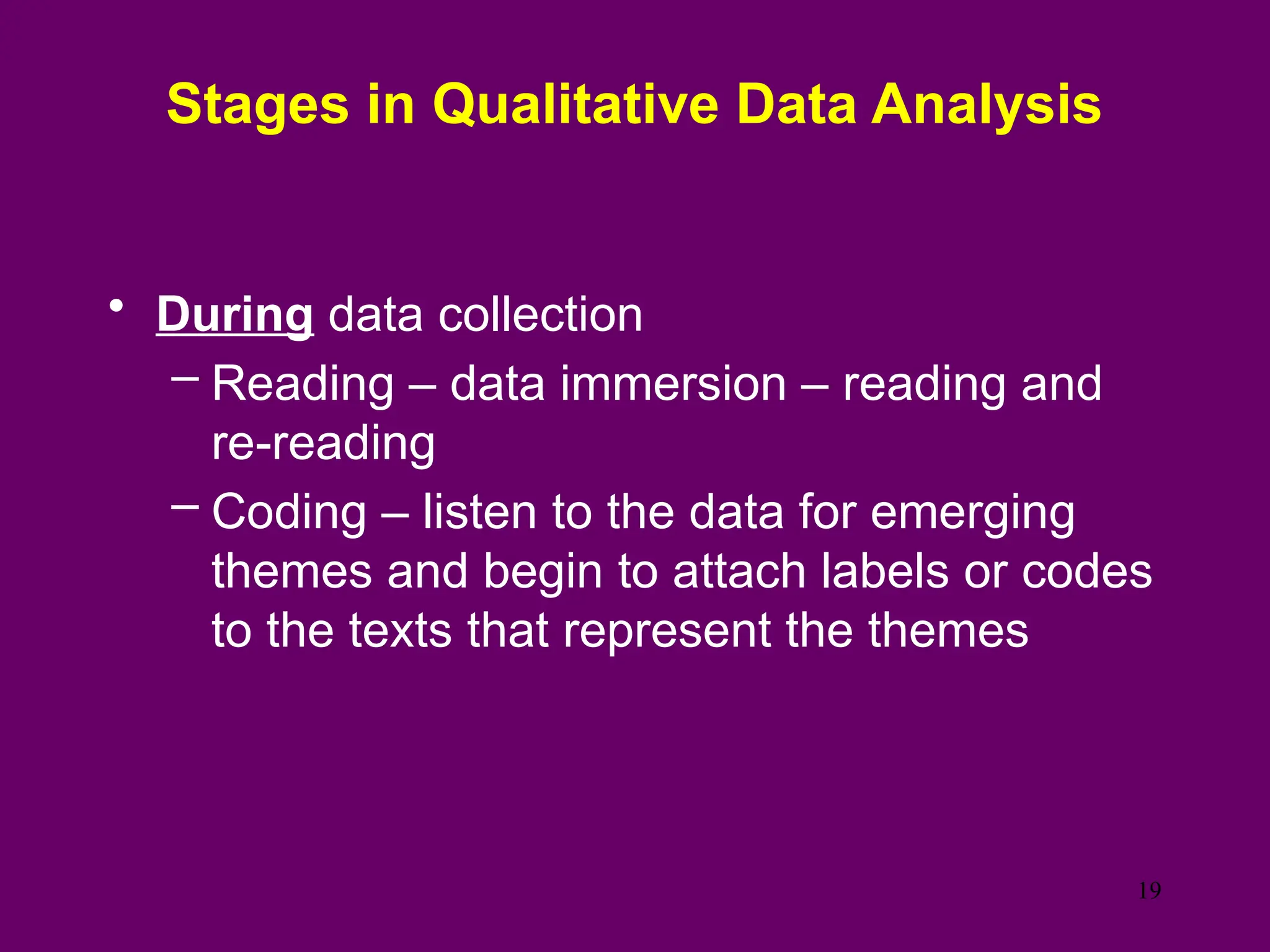 Stages in Qualitative Data Analysis

• During data collection
 – Reading – data immersion – reading and re-reading
 – Coding – listen to the data for emerging themes and begin to attach labels or codes to the texts that represent the themes

19